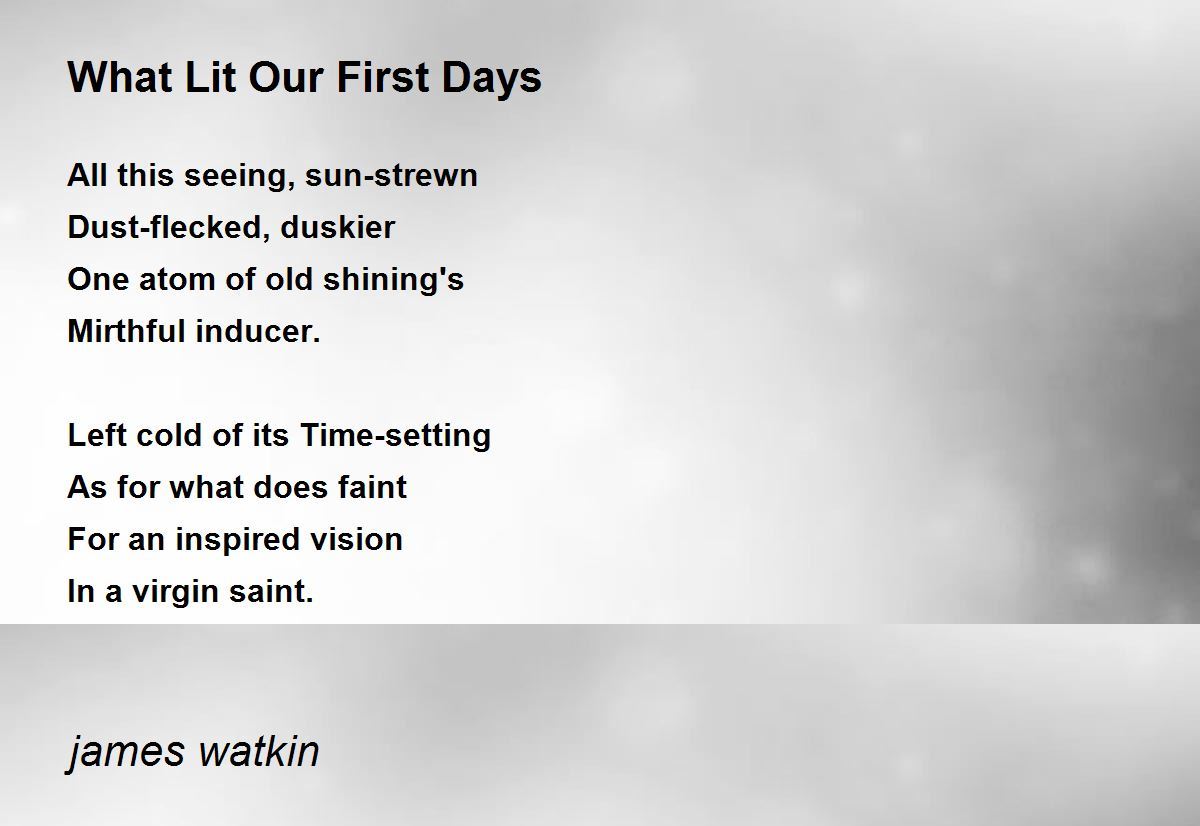 What Lit Our First Days

All this seeing, sun-strewn
Dust-flecked, duskier
One atom of old shining's
Mirthful inducer.

Left cold of its Time-setting
As for what does faint
For an inspired vision
In a virgin saint.

james watkin